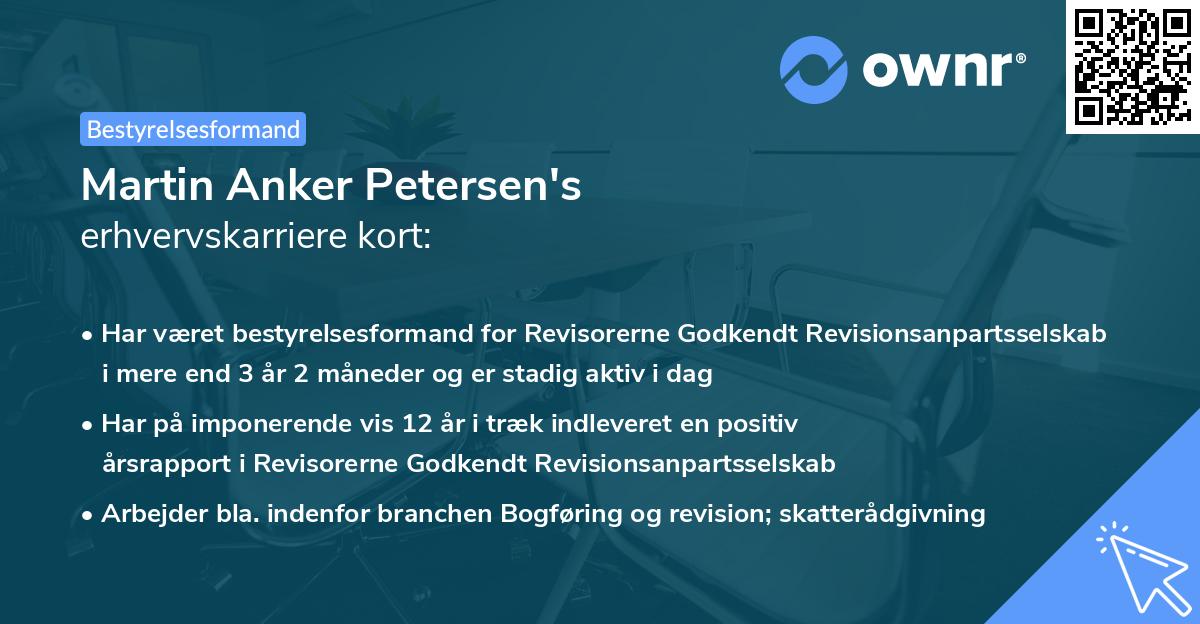 ownr®

Bestyrelsesformand

Martin Anker Petersen's
erhvervskarriere kort:

• Har været bestyrelsesformand for Revisorerne Godkendt Revisionsanpartsselskab i mere end 3 år 2 måneder og er stadig aktiv i dag

• Har på imponerende vis 12 år i træk indleveret en positiv årsrapport i Revisorerne Godkendt Revisionsanpartsselskab

• Arbejder bla. indenfor branchen Bogføring og revision; skatterådgivning